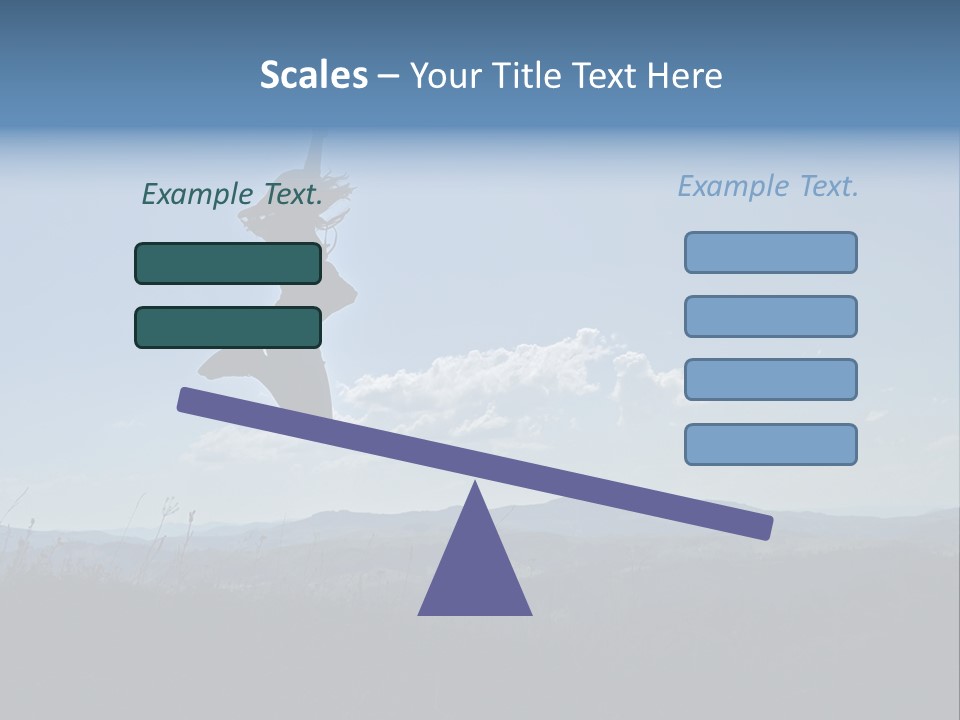 Scales – Your Title Text Here

Example Text.

Example Text.